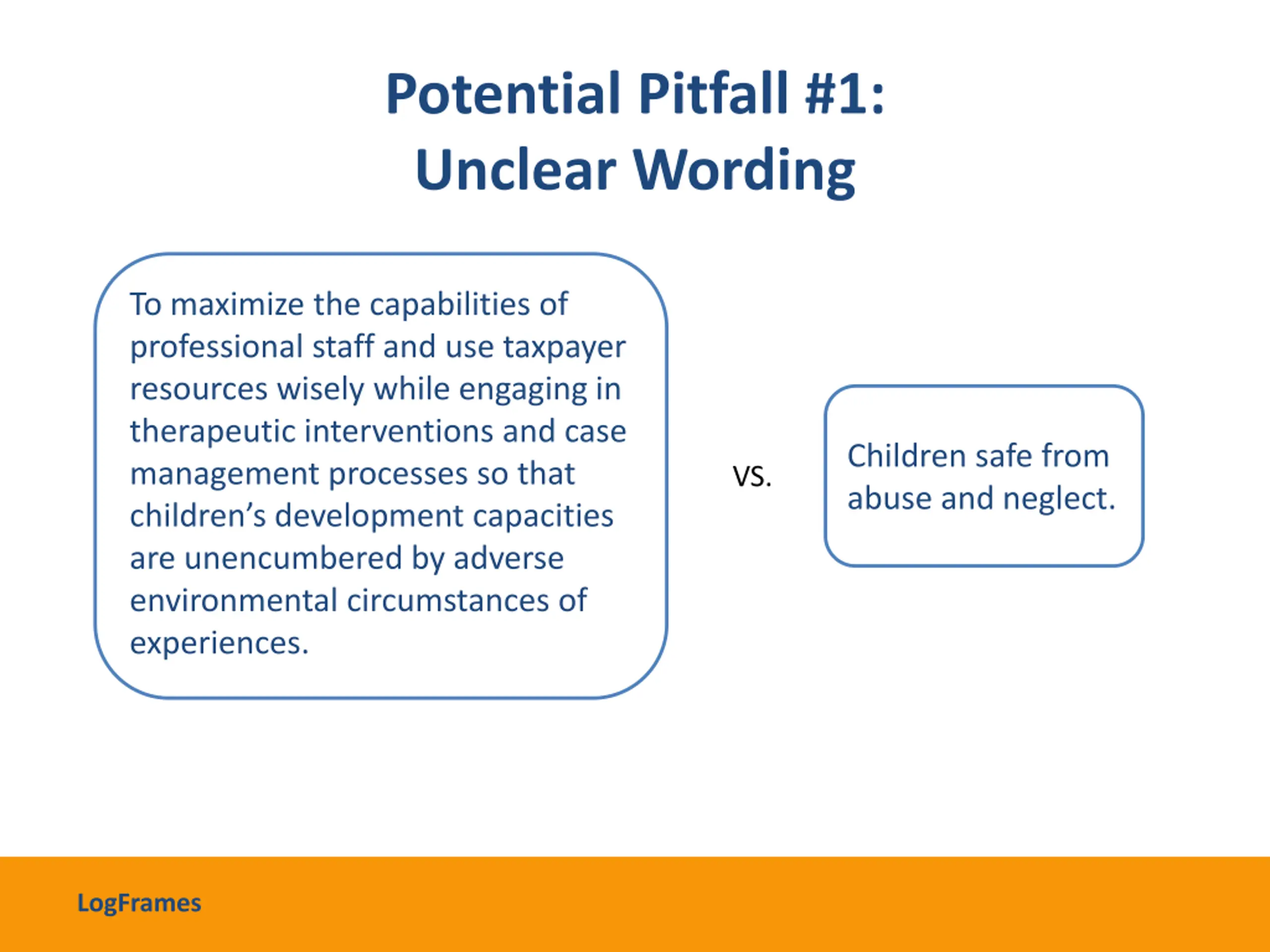 Potential Pitfall #1:
Unclear Wording

To maximize the capabilities of professional staff and use taxpayer resources wisely while engaging in therapeutic interventions and case management processes so that children's development capacities are unencumbered by adverse environmental circumstances of experiences.

vs.

Children safe from abuse and neglect.

LogFrames